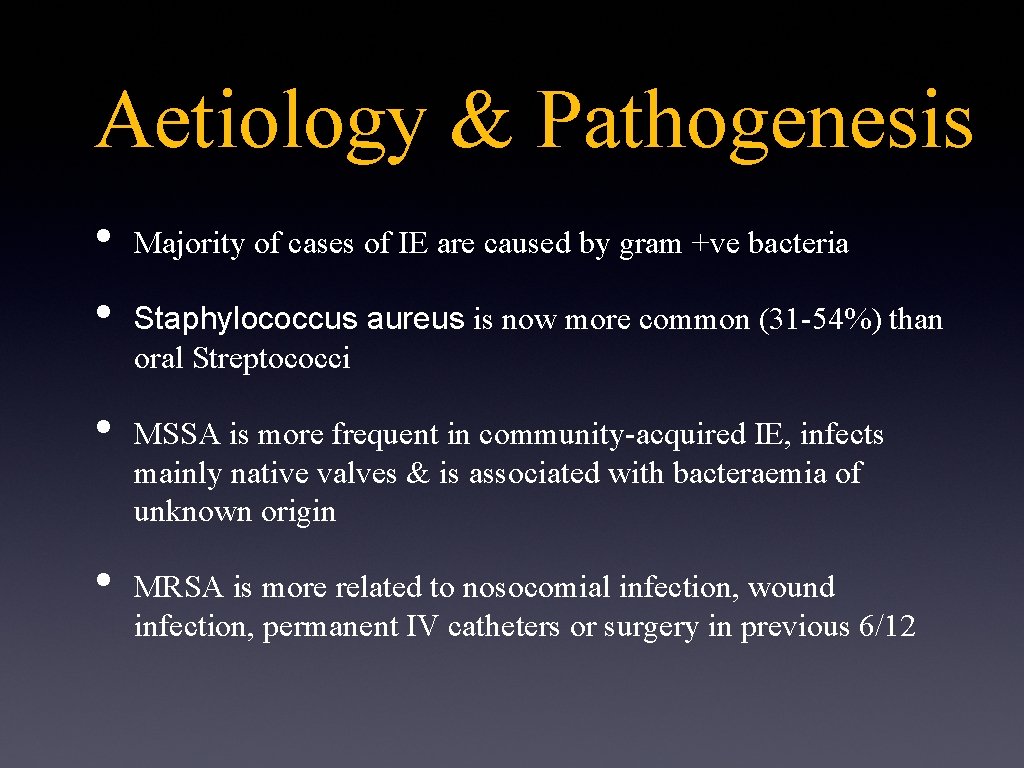 Aetiology & Pathogenesis

• Majority of cases of IE are caused by gram +ve bacteria

• Staphylococcus aureus is now more common (31-54%) than oral Streptococci

• MSSA is more frequent in community-acquired IE, infects mainly native valves & is associated with bacteraemia of unknown origin

• MRSA is more related to nosocomial infection, wound infection, permanent IV catheters or surgery in previous 6/12